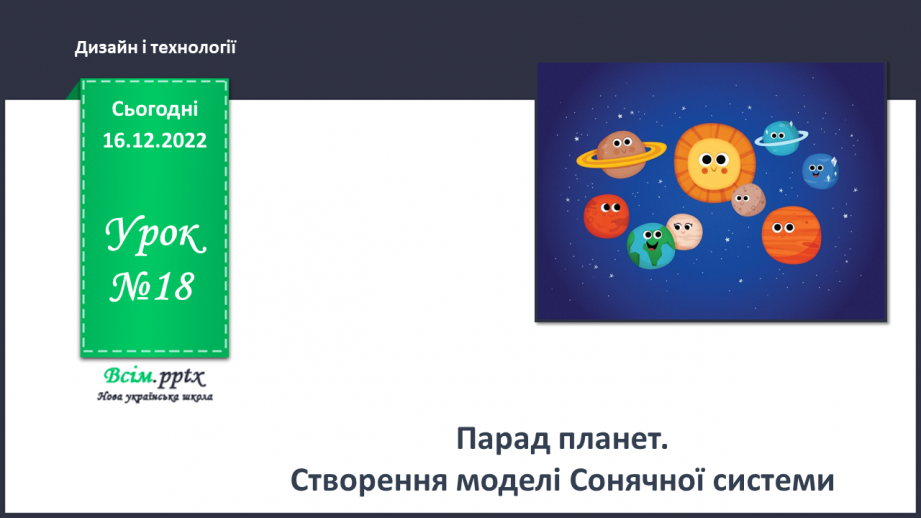 Дизайн і технології

Сьогодні
16.12.2022

Урок
№18

Всім.pptx
Нова українська школа

Парад планет.
Створення моделі Сонячної системи